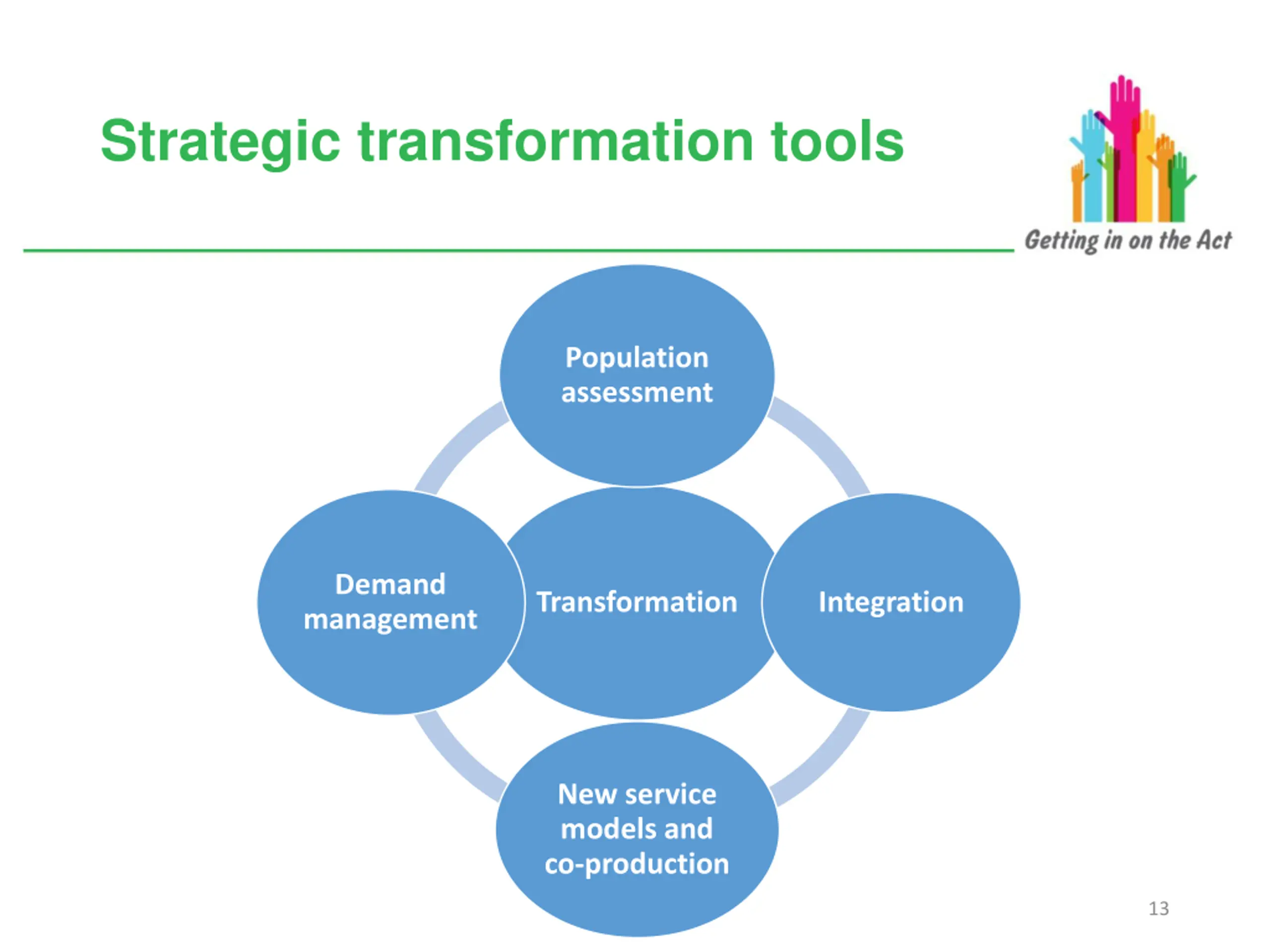 Strategic transformation tools

Getting in on the Act

Population assessment

Demand management

Transformation

Integration

New service models and co-production

13